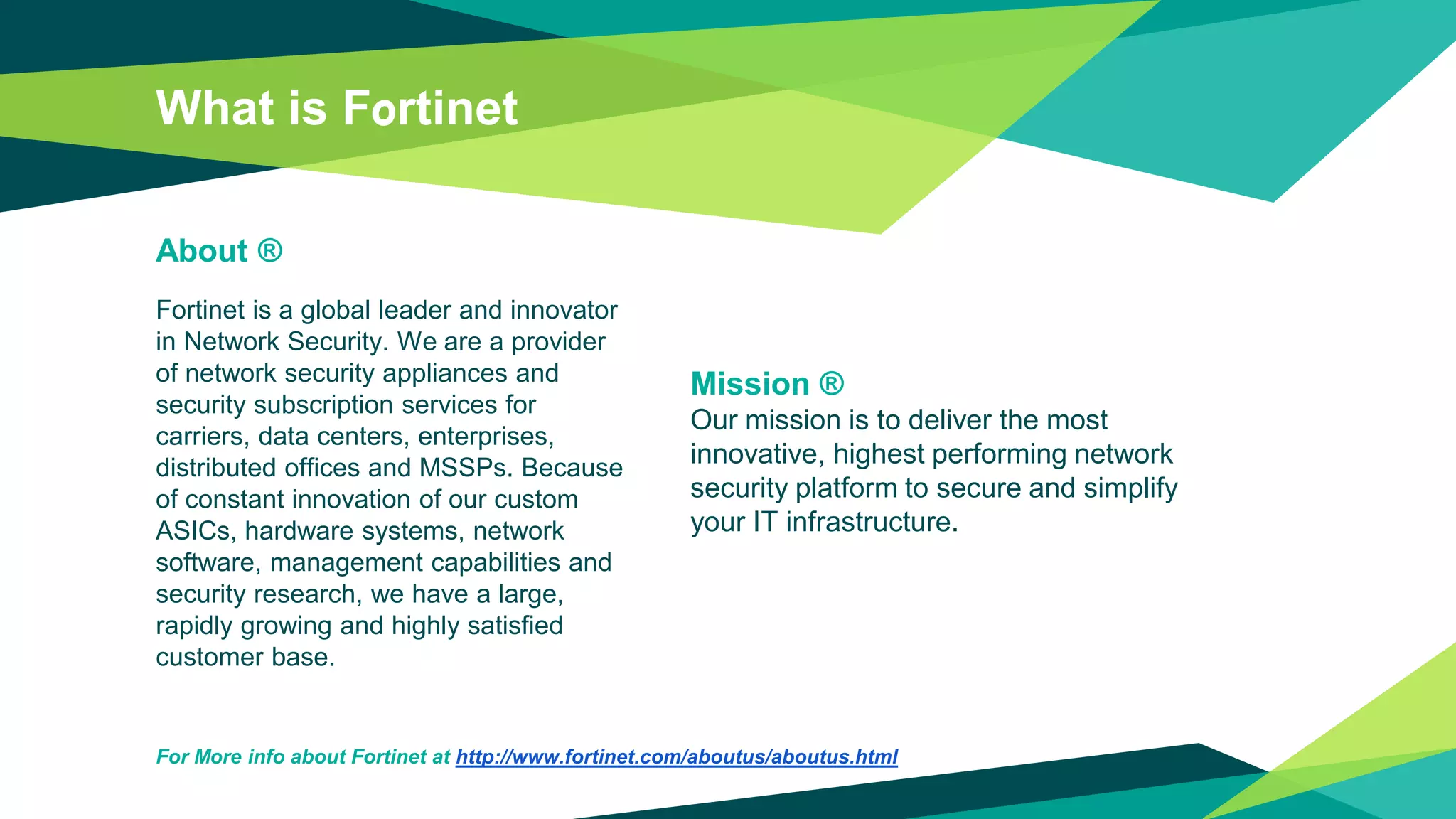 What is Fortinet

About ®

Fortinet is a global leader and innovator in Network Security. We are a provider of network security appliances and security subscription services for carriers, data centers, enterprises, distributed offices and MSSPs. Because of constant innovation of our custom ASICs, hardware systems, network software, management capabilities and security research, we have a large, rapidly growing and highly satisfied customer base.

Mission ®
Our mission is to deliver the most innovative, highest performing network security platform to secure and simplify your IT infrastructure.

For More info about Fortinet at http://www.fortinet.com/aboutus/aboutus.html